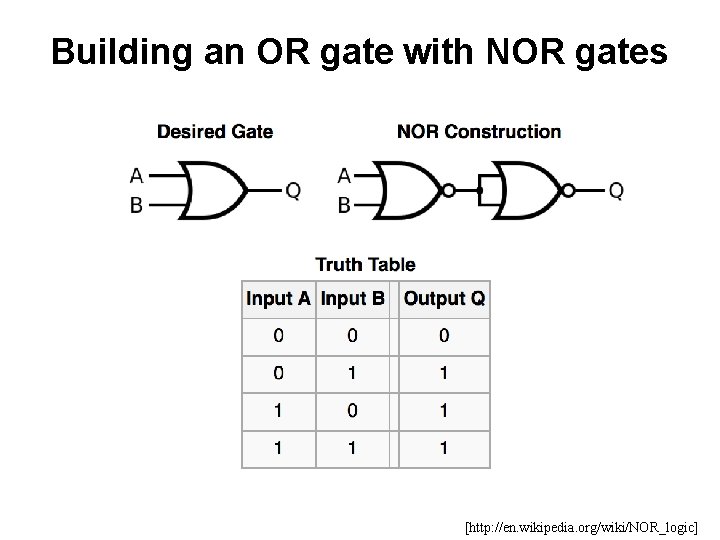 Building an OR gate with NOR gates

Desired Gate

A
B
Q

NOR Construction

A
B
Q

Truth Table

| Input A | Input B | Output Q |
|---|---|---|
| 0 | 0 | 0 |
| 0 | 1 | 1 |
| 1 | 0 | 1 |
| 1 | 1 | 1 |

[http://en.wikipedia.org/wiki/NOR_logic]